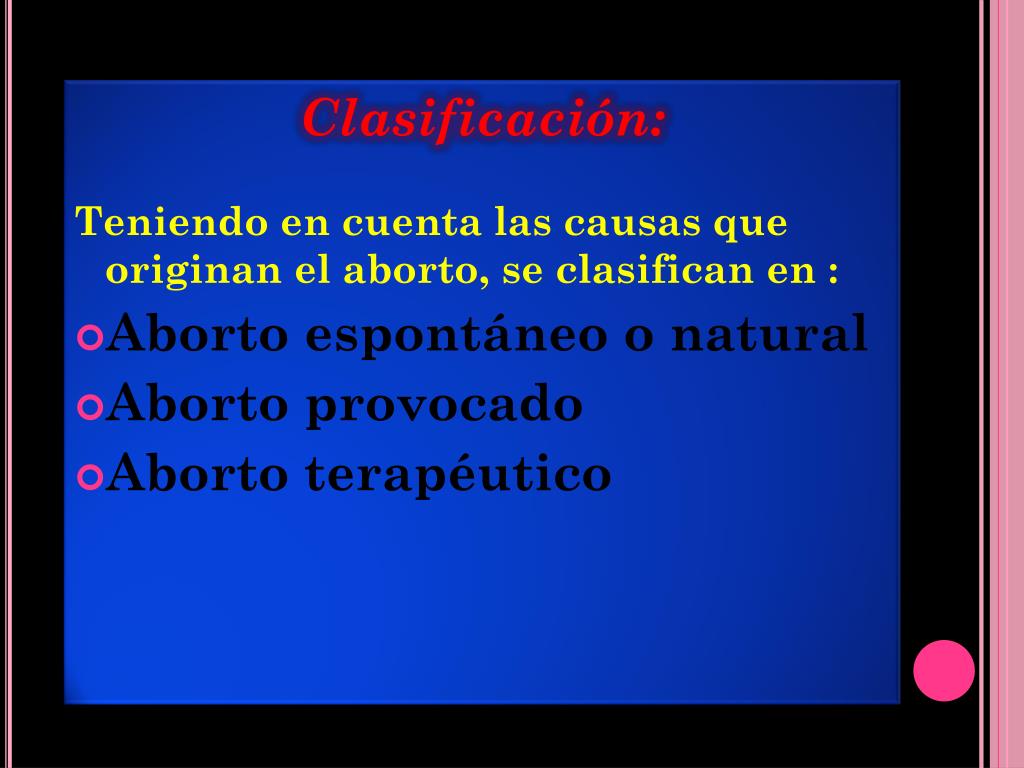 Clasificación:

Teniendo en cuenta las causas que originan el aborto, se clasifican en :

Aborto espontáneo o natural
Aborto provocado
Aborto terapéutico